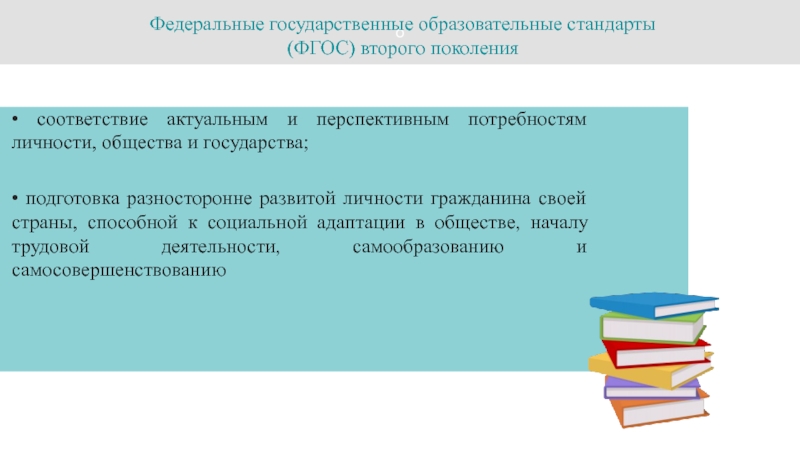 Федеральные государственные образовательные стандарты (ФГОС) второго поколения

• соответствие актуальным и перспективным потребностям личности, общества и государства;

• подготовка разносторонне развитой личности гражданина своей страны, способной к социальной адаптации в обществе, началу трудовой деятельности, самообразованию и самосовершенствованию